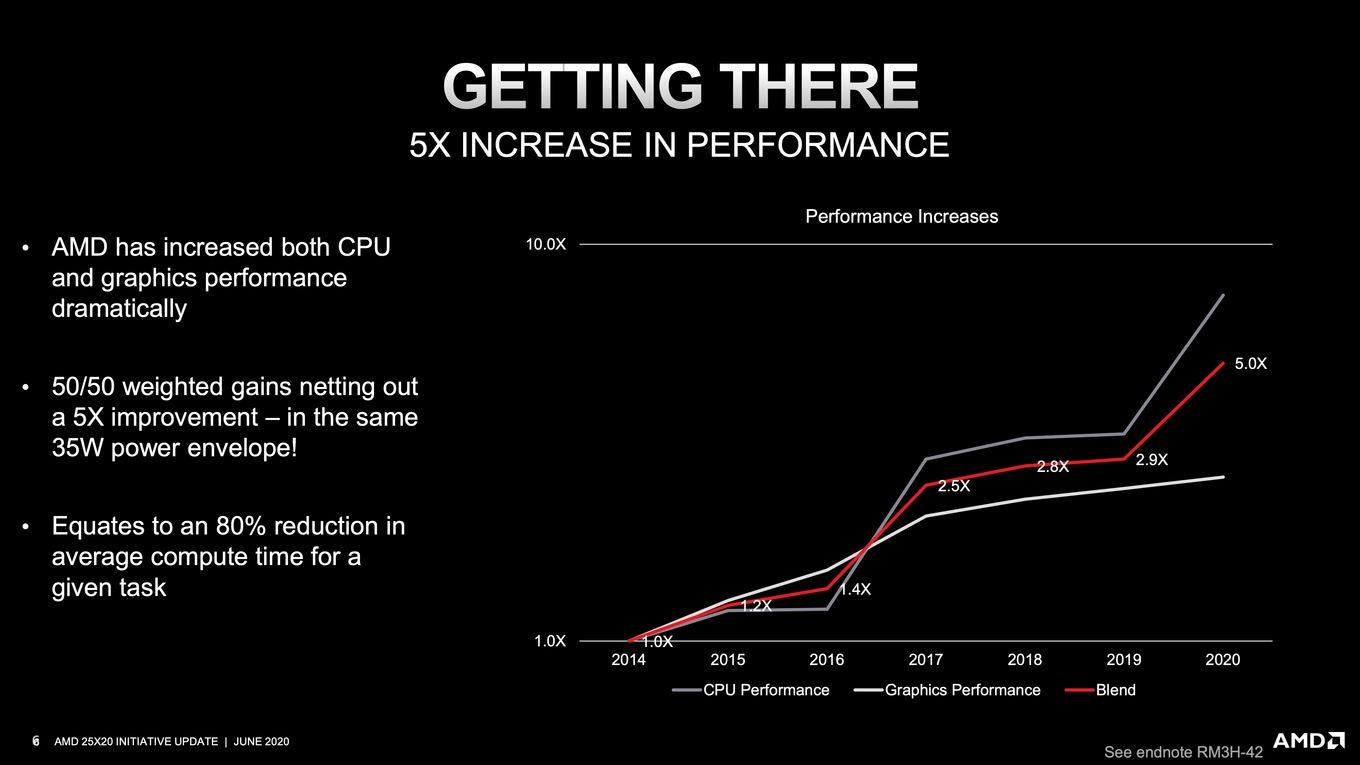 GETTING THERE

5X INCREASE IN PERFORMANCE

• AMD has increased both CPU and graphics performance dramatically

• 50/50 weighted gains netting out a 5X improvement – in the same 35W power envelope!

• Equates to an 80% reduction in average compute time for a given task

Performance Increases

10.0X

1.0X

1.0X
1.2X
1.4X
2.5X
2.8X
2.9X
5.0X

2014 2015 2016 2017 2018 2019 2020

CPU Performance
Graphics Performance
Blend

6 AMD 25X20 INITIATIVE UPDATE | JUNE 2020

See endnote RM3H-42

AMD